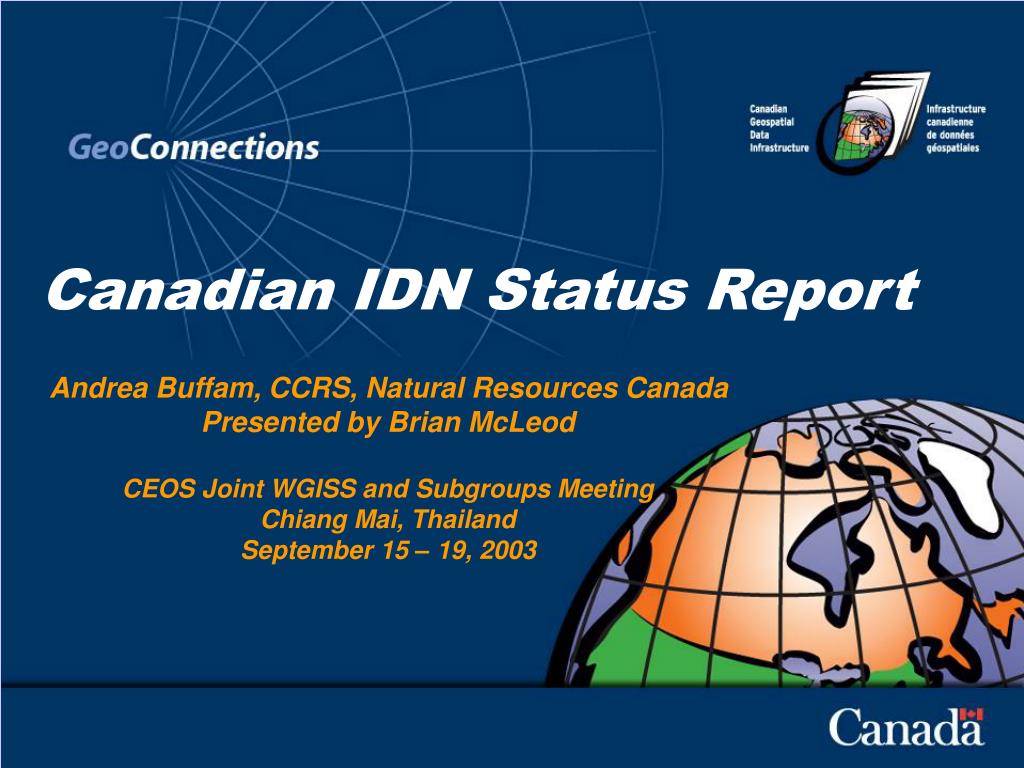 GeoConnections

Canadian Geospatial Data Infrastructure

Infrastructure canadienne de données géospatiales

Canadian IDN Status Report

Andrea Buffam, CCRS, Natural Resources Canada
Presented by Brian McLeod

CEOS Joint WGISS and Subgroups Meeting
Chiang Mai, Thailand
September 15 – 19, 2003

Canada